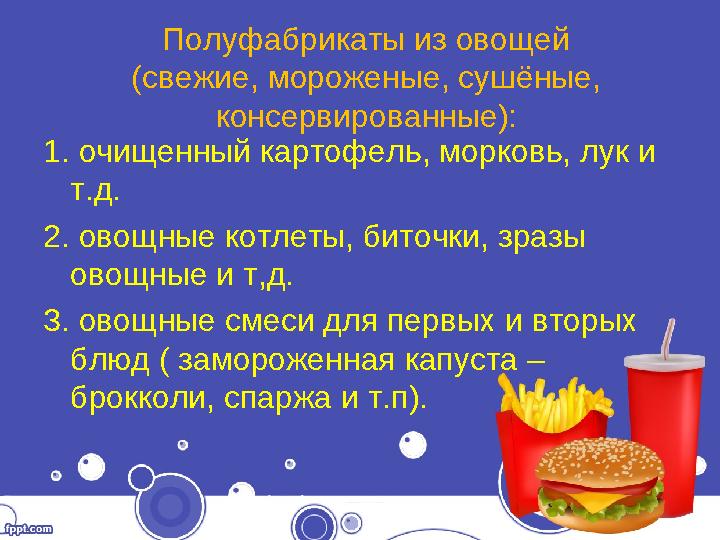 Полуфабрикаты из овощей (свежие, мороженые, сушёные, консервированные):

1. очищенный картофель, морковь, лук и т.д.

2. овощные котлеты, биточки, зразы овощные и т,д.

3. овощные смеси для первых и вторых блюд ( замороженная капуста – брокколи, спаржа и т.п).

fppt.com